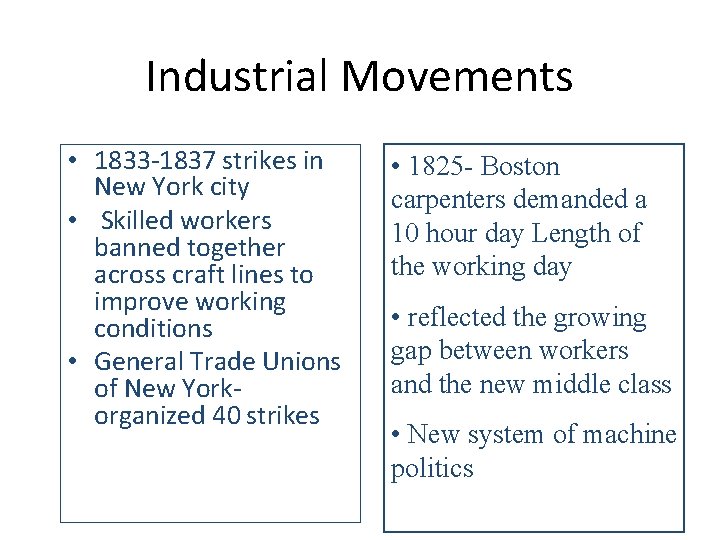 Industrial Movements

• 1833-1837 strikes in New York city
• Skilled workers banned together across craft lines to improve working conditions
• General Trade Unions of New York- organized 40 strikes

• 1825- Boston carpenters demanded a 10 hour day Length of the working day

• reflected the growing gap between workers and the new middle class

• New system of machine politics